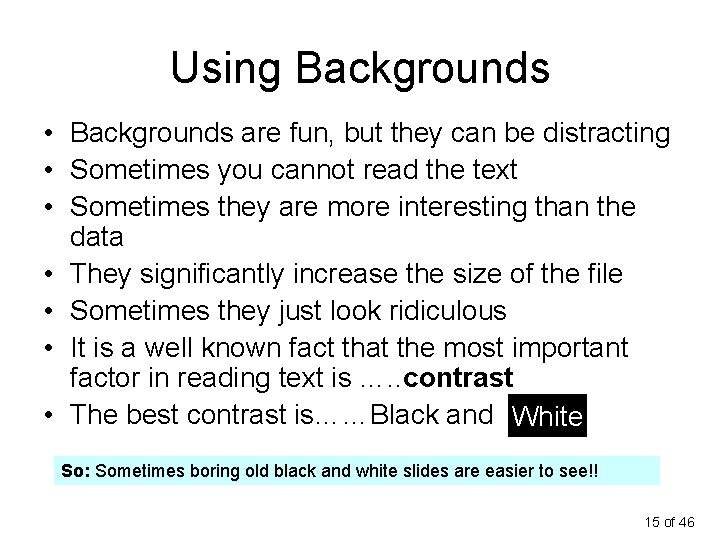 Using Backgrounds

• Backgrounds are fun, but they can be distracting
• Sometimes you cannot read the text
• Sometimes they are more interesting than the data
• They significantly increase the size of the file
• Sometimes they just look ridiculous
• It is a well known fact that the most important factor in reading text is …..contrast
• The best contrast is……Black and White

So: Sometimes boring old black and white slides are easier to see!!

15 of 46